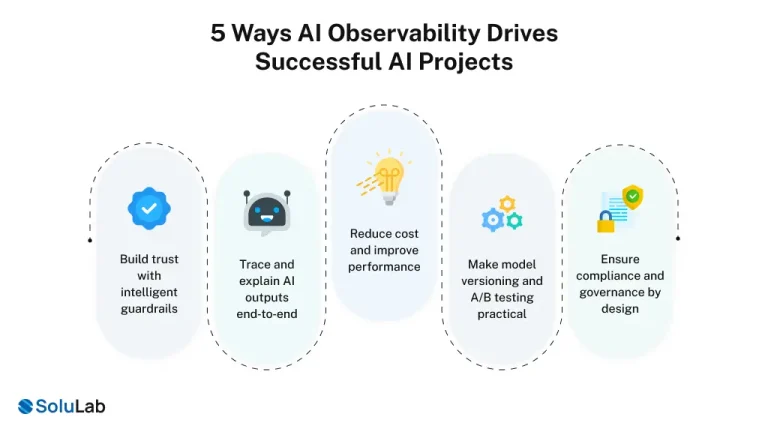 5 Ways AI Observability Drives Successful AI Projects

Build trust with intelligent guardrails

Trace and explain AI outputs end-to-end

Reduce cost and improve performance

Make model versioning and A/B testing practical

Ensure compliance and governance by design

SoluLab